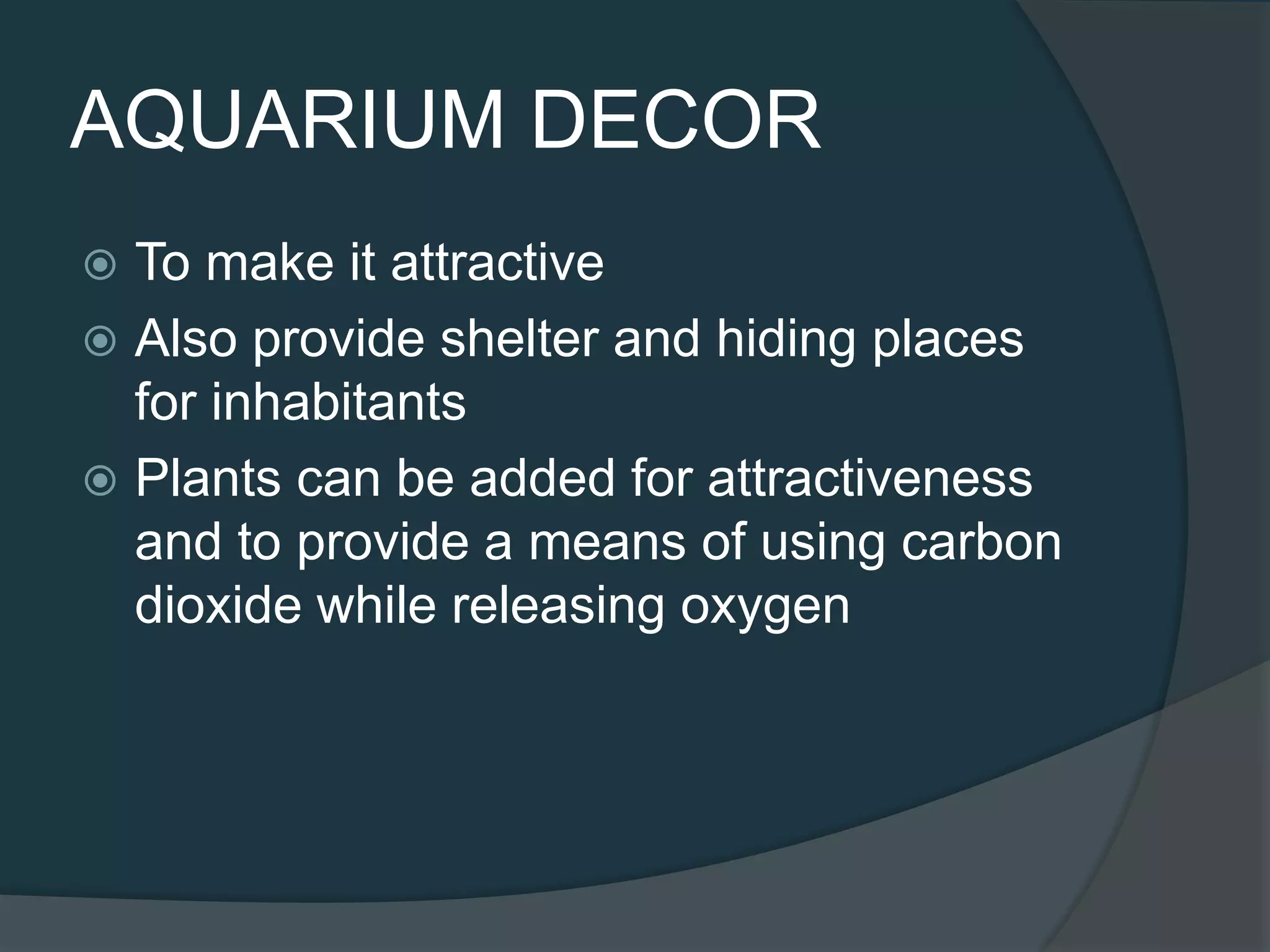 AQUARIUM DECOR

- To make it attractive
- Also provide shelter and hiding places for inhabitants
- Plants can be added for attractiveness and to provide a means of using carbon dioxide while releasing oxygen